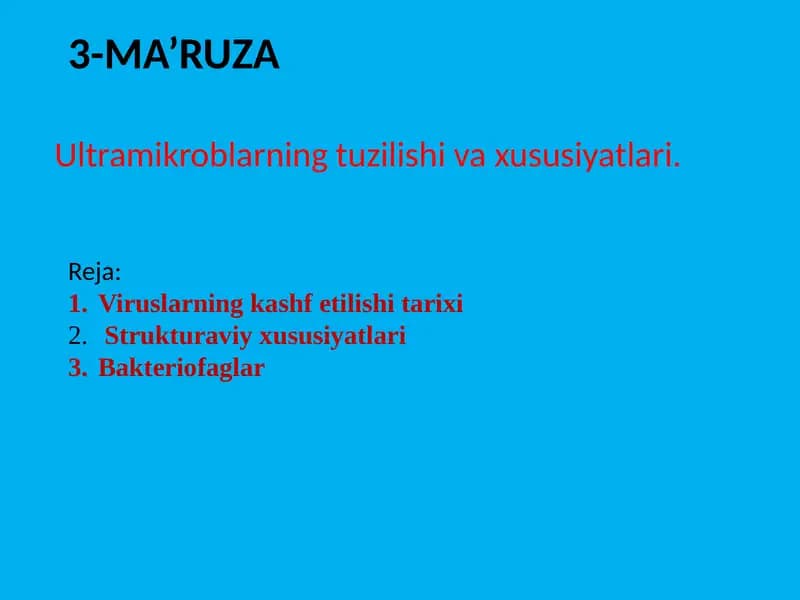 3-MA’RUZA

Ultramikroblarning tuzilishi va xususiyatlari.

Reja:
1. Viruslarning kashf etilishi tarixi
2. Strukturaviy xususiyatlari
3. Bakteriofaglar